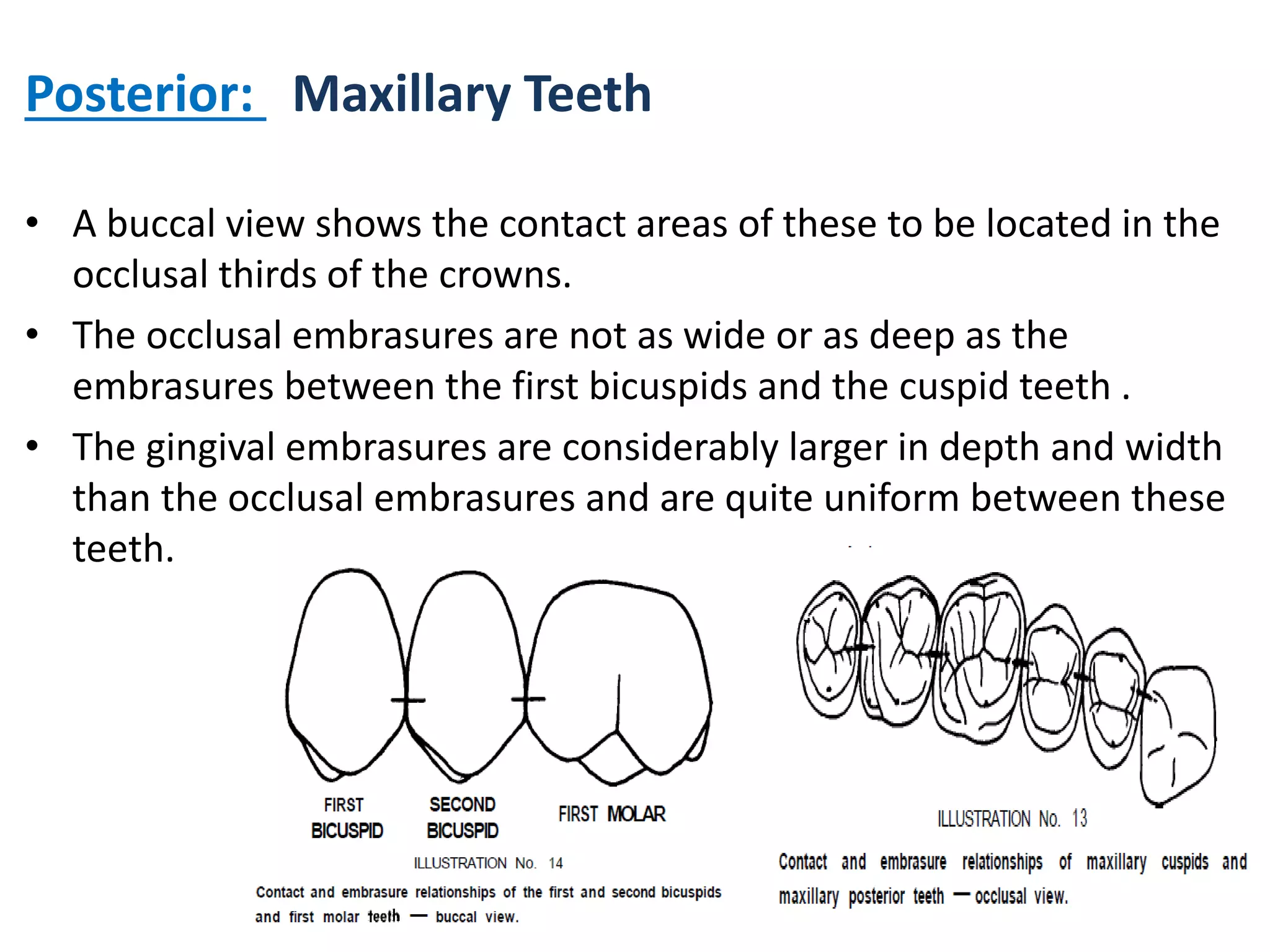 Posterior: Maxillary Teeth

• A buccal view shows the contact areas of these to be located in the occlusal thirds of the crowns.
• The occlusal embrasures are not as wide or as deep as the embrasures between the first bicuspids and the cuspid teeth .
• The gingival embrasures are considerably larger in depth and width than the occlusal embrasures and are quite uniform between these teeth.

FIRST BICUSPID

SECOND BICUSPID

FIRST MOLAR

ILLUSTRATION No. 14

Contact and embrasure relationships of the first and second bicuspids and first molar teeth — buccal view.

ILLUSTRATION No. 13

Contact and embrasure relationships of maxillary cuspids and maxillary posterior teeth — occlusal view.